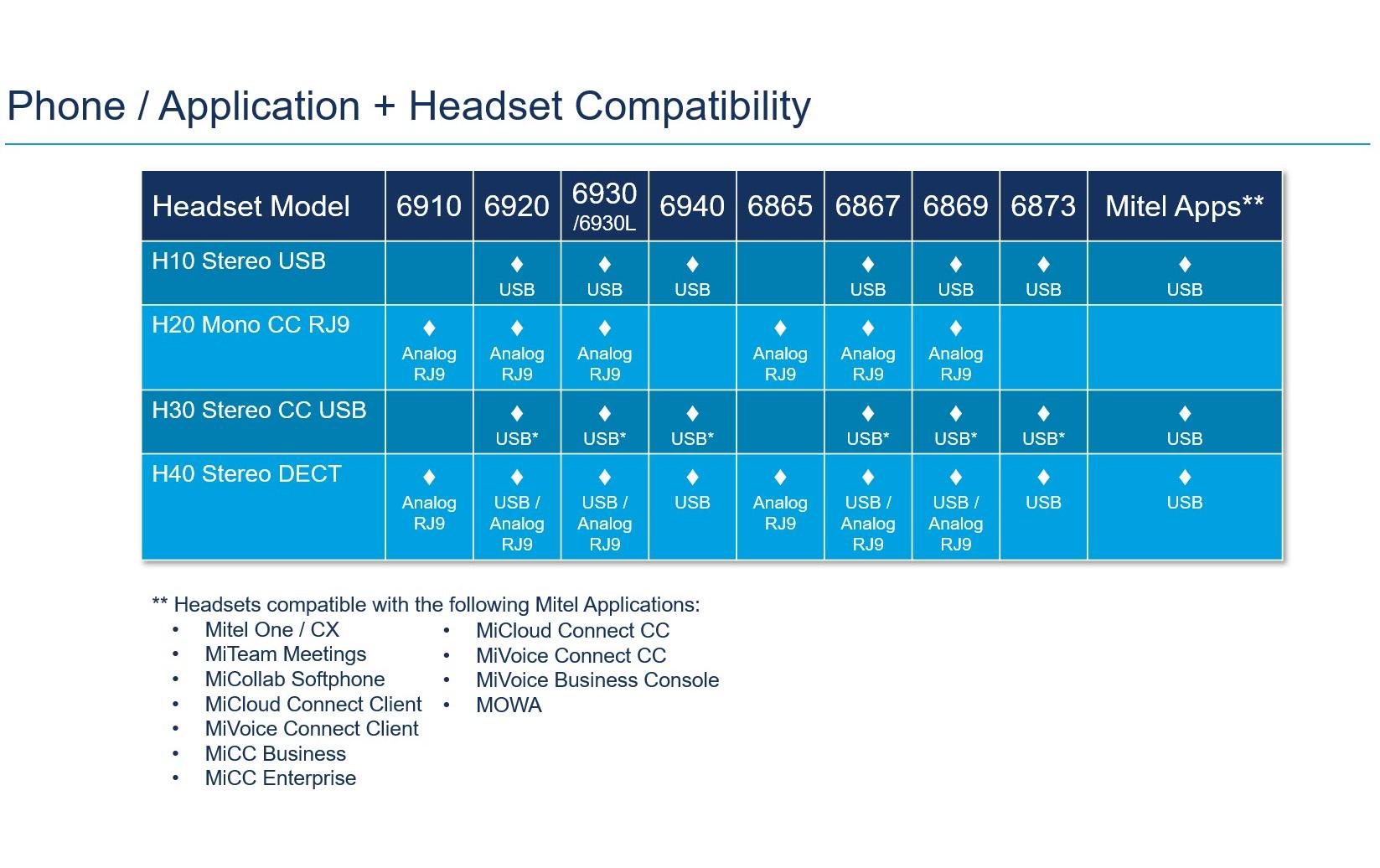 Phone / Application + Headset Compatibility

| Headset Model | 6910 | 6920 | 6930 /6930L | 6940 | 6865 | 6867 | 6869 | 6873 | Mitel Apps** |
|---|---|---|---|---|---|---|---|---|---|
| H10 Stereo USB | | ♦ USB | ♦ USB | ♦ USB | | ♦ USB | ♦ USB | ♦ USB | ♦ USB |
| H20 Mono CC RJ9 | ♦ Analog RJ9 | ♦ Analog RJ9 | ♦ Analog RJ9 | | ♦ Analog RJ9 | ♦ Analog RJ9 | ♦ Analog RJ9 | | |
| H30 Stereo CC USB | | ♦ USB* | ♦ USB* | ♦ USB* | | ♦ USB* | ♦ USB* | ♦ USB* | ♦ USB |
| H40 Stereo DECT | ♦ Analog RJ9 | ♦ USB / Analog RJ9 | ♦ USB / Analog RJ9 | ♦ USB | ♦ Analog RJ9 | ♦ USB / Analog RJ9 | ♦ USB / Analog RJ9 | ♦ USB | ♦ USB |

** Headsets compatible with the following Mitel Applications:
• Mitel One / CX
• MiTeam Meetings
• MiCollab Softphone
• MiCloud Connect Client
• MiVoice Connect Client
• MiCC Business
• MiCC Enterprise

• MiCloud Connect CC
• MiVoice Connect CC
• MiVoice Business Console
• MOWA